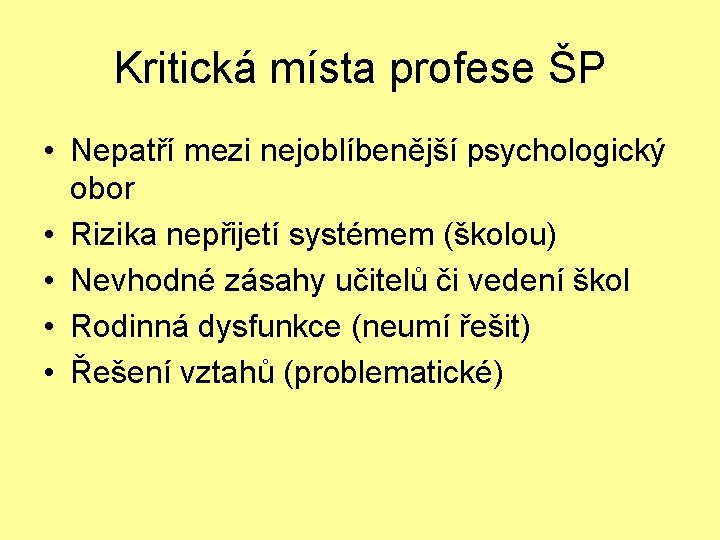 Kritická místa profese ŠP

• Nepatří mezi nejoblíbenější psychologický obor
• Rizika nepřijetí systémem (školou)
• Nevhodné zásahy učitelů či vedení škol
• Rodinná dysfunkce (neumí řešit)
• Řešení vztahů (problematické)